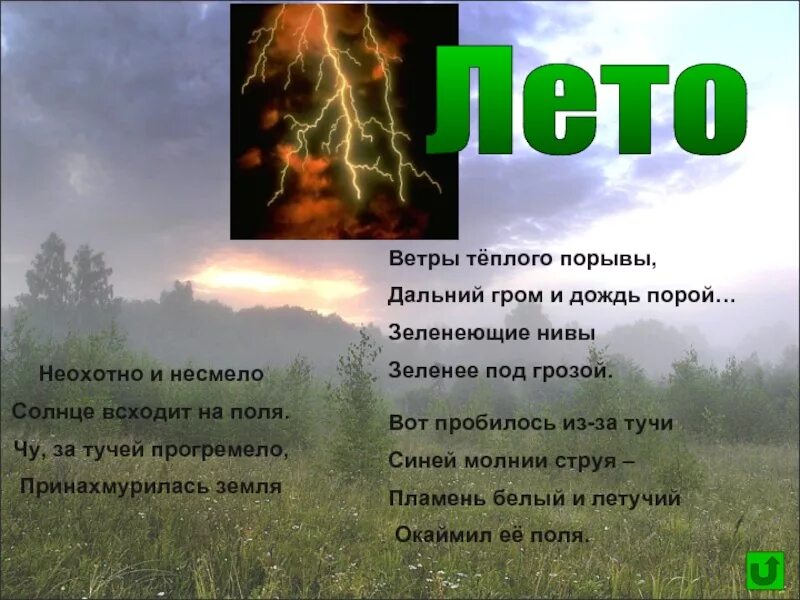 Лето

Неохотно и несмело
Солнце всходит на поля.
Чу, за тучей прогремело,
Принахмурилась земля

Ветры тёплого порывы,
Дальний гром и дождь порой…
Зеленеющие нивы
Зеленее под грозой.

Вот пробилось из-за тучи
Синей молнии струя –
Пламень белый и летучий
Окаймил её поля.